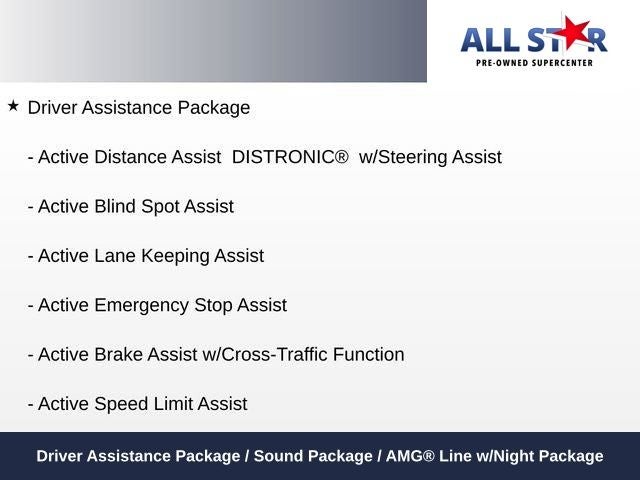 ALL STAR
PRE-OWNED SUPERCENTER

★ Driver Assistance Package

- Active Distance Assist DISTRONIC® w/Steering Assist

- Active Blind Spot Assist

- Active Lane Keeping Assist

- Active Emergency Stop Assist

- Active Brake Assist w/Cross-Traffic Function

- Active Speed Limit Assist

Driver Assistance Package / Sound Package / AMG® Line w/Night Package